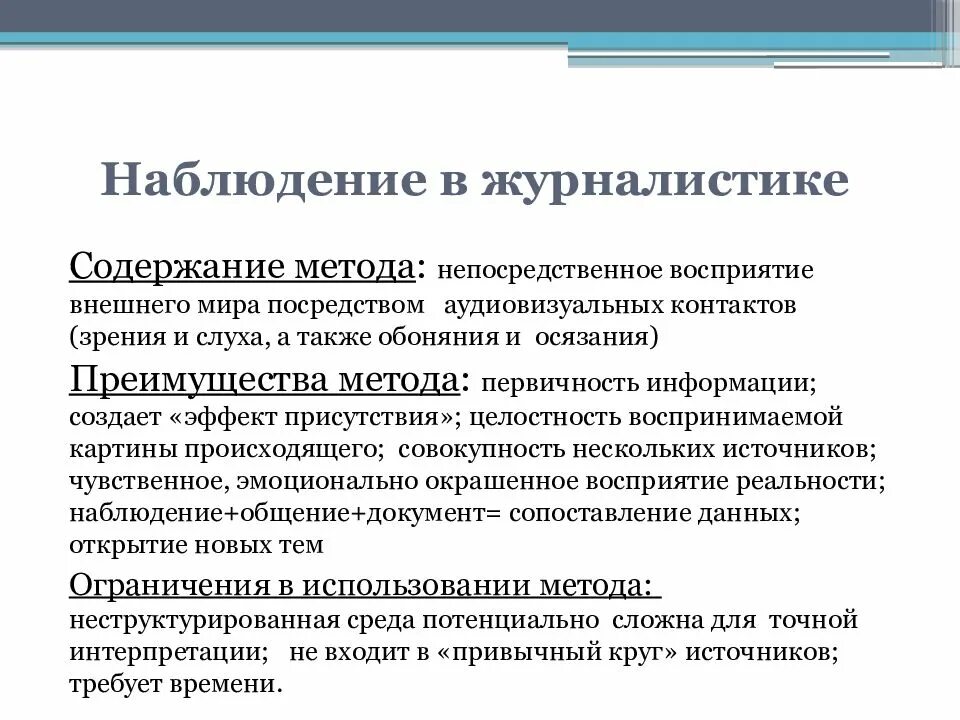 Наблюдение в журналистике

Содержание метода: непосредственное восприятие внешнего мира посредством аудиовизуальных контактов (зрения и слуха, а также обоняния и осязания)

Преимущества метода: первичность информации; создает «эффект присутствия»; целостность воспринимаемой картины происходящего; совокупность нескольких источников; чувственное, эмоционально окрашенное восприятие реальности; наблюдение+общение+документ= сопоставление данных; открытие новых тем

Ограничения в использовании метода: неструктурированная среда потенциально сложна для точной интерпретации; не входит в «привычный круг» источников; требует времени.